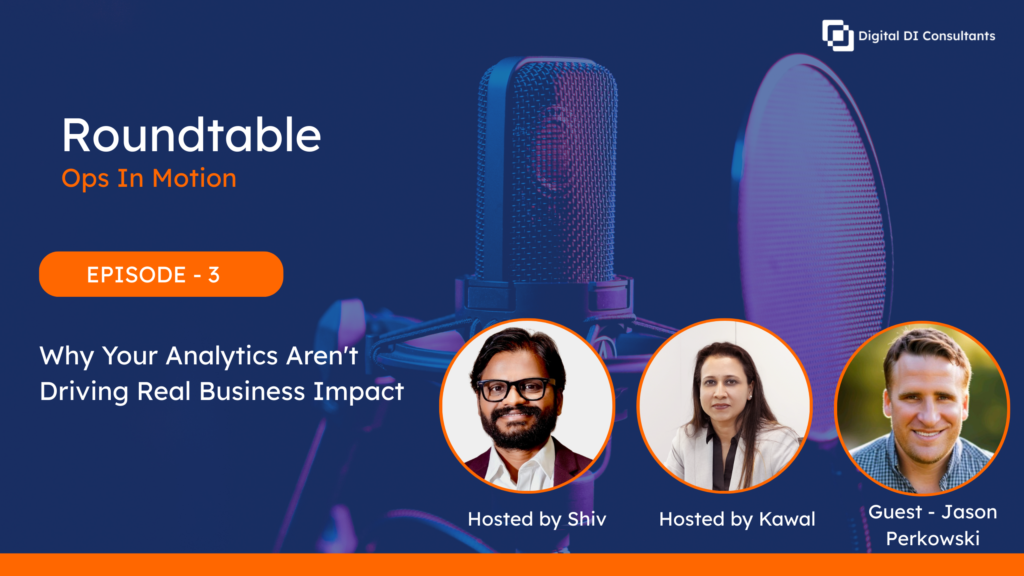 Digital DI Consultants

Roundtable
Ops In Motion

EPISODE - 3

Why Your Analytics Aren't Driving Real Business Impact

Hosted by Shiv

Hosted by Kawal

Guest - Jason Perkowski